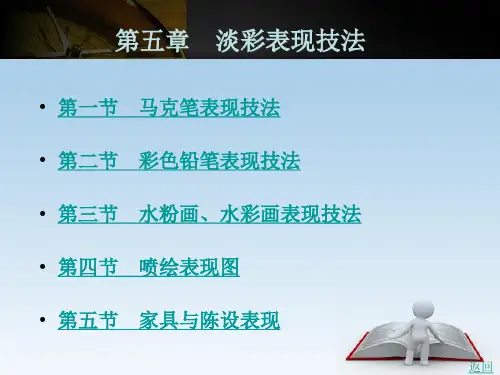 第五章　淡彩表现技法

• 第一节　马克笔表现技法

• 第二节　彩色铅笔表现技法

• 第三节　水粉画、水彩画表现技法

• 第四节　喷绘表现图

• 第五节　家具与陈设表现

返回